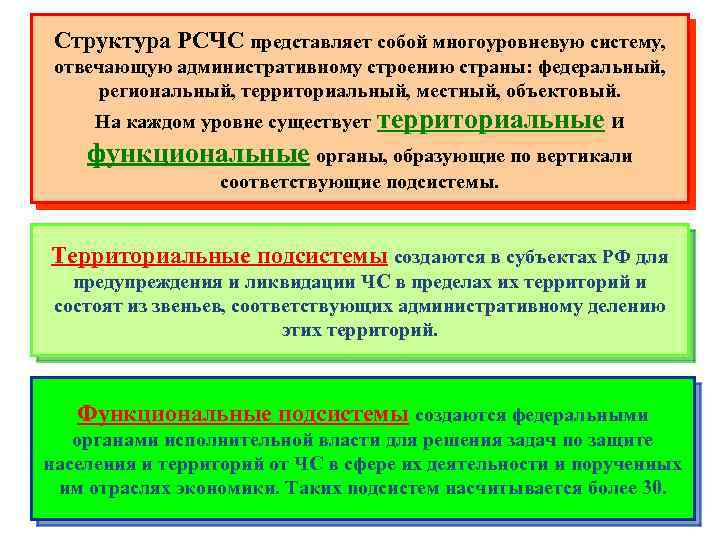 Структура РСЧС представляет собой многоуровневую систему, отвечающую административному строению страны: федеральный, региональный, территориальный, местный, объектовый. На каждом уровне существует территориальные и функциональные органы, образующие по вертикали соответствующие подсистемы.

Территориальные подсистемы создаются в субъектах РФ для предупреждения и ликвидации ЧС в пределах их территорий и состоят из звеньев, соответствующих административному делению этих территорий.

Функциональные подсистемы создаются федеральными органами исполнительной власти для решения задач по защите населения и территорий от ЧС в сфере их деятельности и порученных им отраслях экономики. Таких подсистем насчитывается более 30.